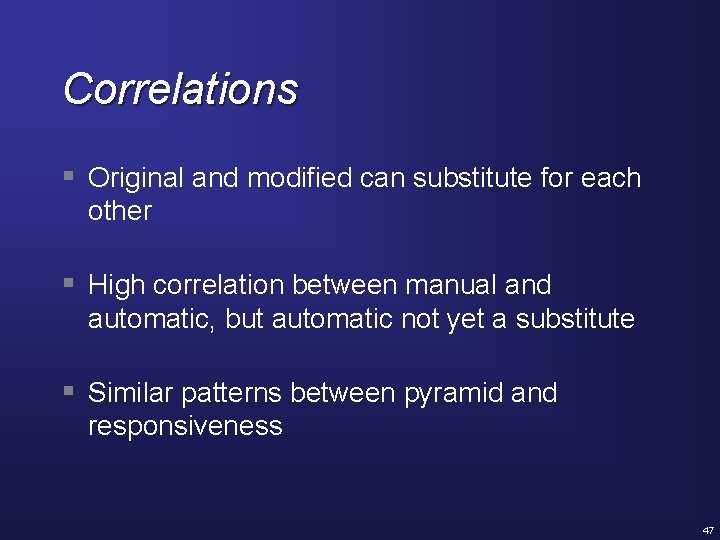 Correlations

▪ Original and modified can substitute for each other

▪ High correlation between manual and automatic, but automatic not yet a substitute

▪ Similar patterns between pyramid and responsiveness

47